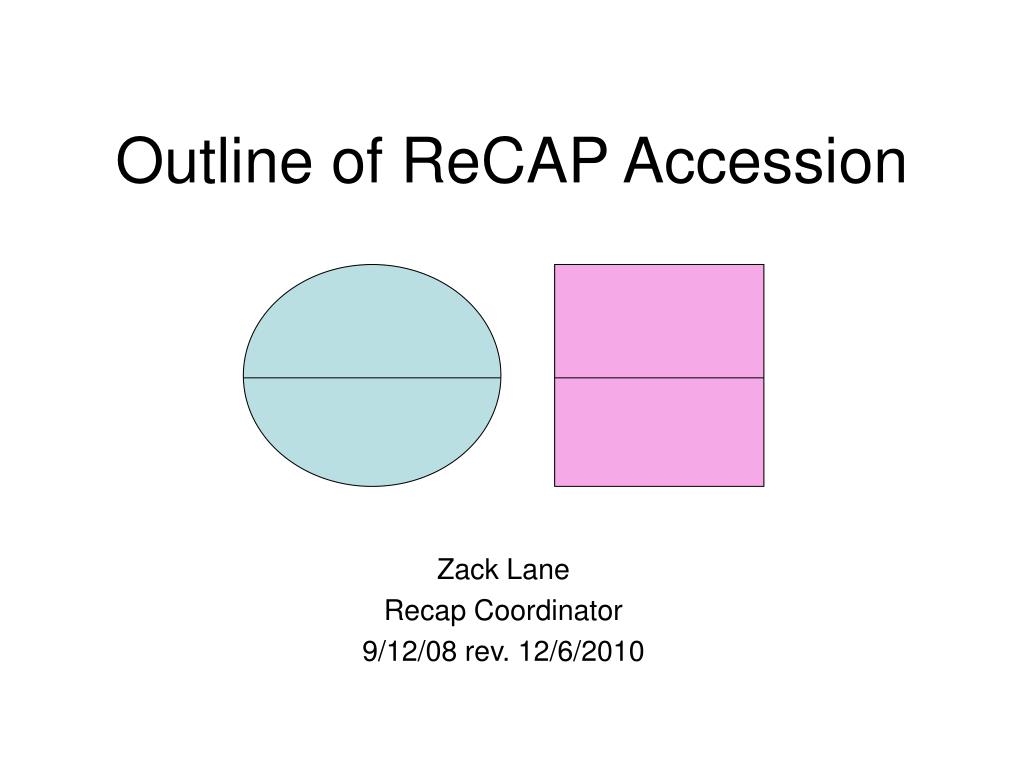 Outline of ReCAP Accession

Zack Lane
Recap Coordinator
9/12/08 rev. 12/6/2010